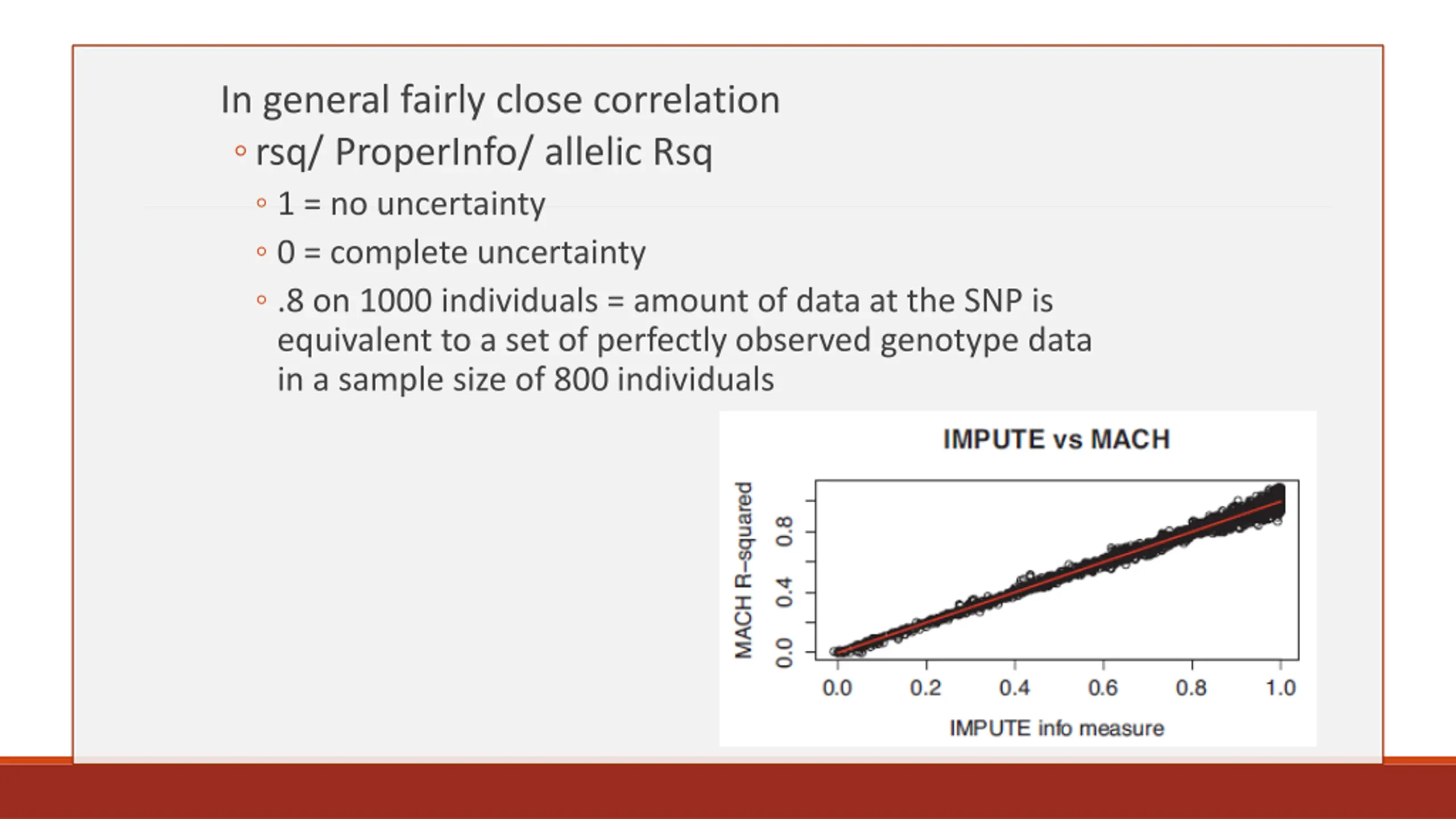 In general fairly close correlation

◦ rsq/ ProperInfo/ allelic Rsq

◦ 1 = no uncertainty

◦ 0 = complete uncertainty

◦ .8 on 1000 individuals = amount of data at the SNP is equivalent to a set of perfectly observed genotype data in a sample size of 800 individuals

IMPUTE vs MACH

MACH R–squared

0.0 0.4 0.8

0.0 0.2 0.4 0.6 0.8 1.0

IMPUTE info measure